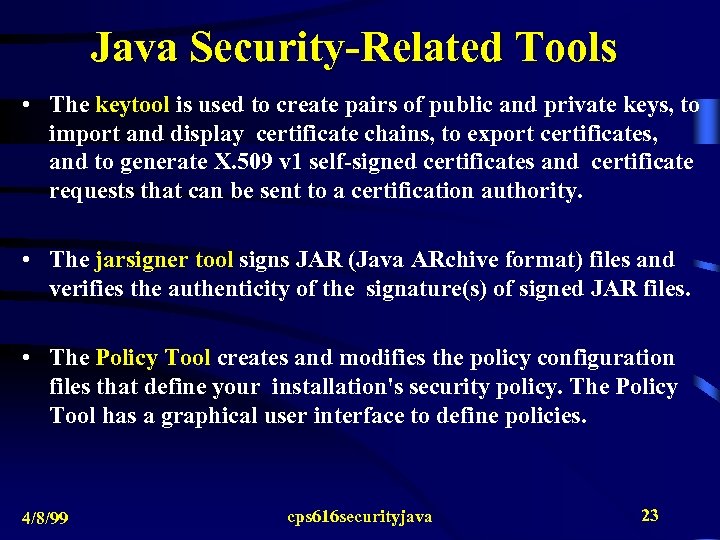 Java Security-Related Tools

• The keytool is used to create pairs of public and private keys, to import and display certificate chains, to export certificates, and to generate X.509 v1 self-signed certificates and certificate requests that can be sent to a certification authority.

• The jarsigner tool signs JAR (Java ARchive format) files and verifies the authenticity of the signature(s) of signed JAR files.

• The Policy Tool creates and modifies the policy configuration files that define your installation's security policy. The Policy Tool has a graphical user interface to define policies.

4/8/99 cps616securityjava 23